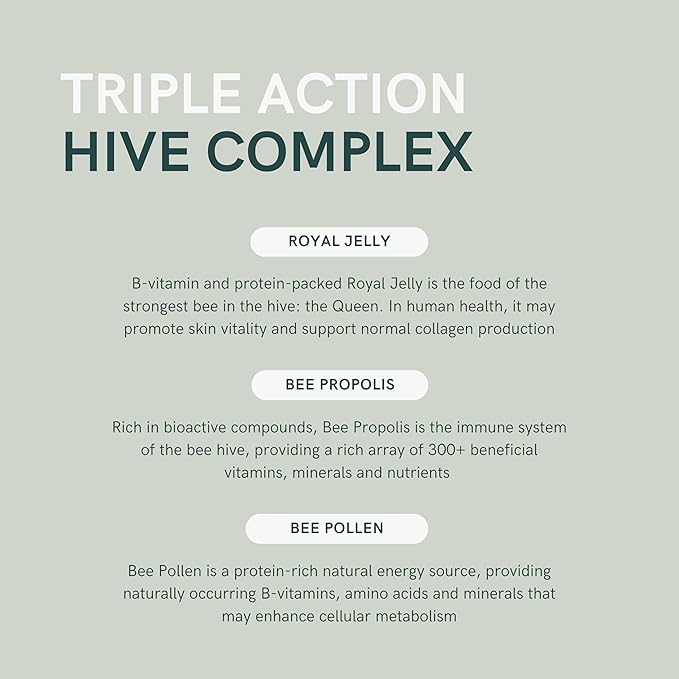 TRIPLE ACTION
HIVE COMPLEX

ROYAL JELLY

B-vitamin and protein-packed Royal Jelly is the food of the strongest bee in the hive: the Queen. In human health, it may promote skin vitality and support normal collagen production

BEE PROPOLIS

Rich in bioactive compounds, Bee Propolis is the immune system of the bee hive, providing a rich array of 300+ beneficial vitamins, minerals and nutrients

BEE POLLEN

Bee Pollen is a protein-rich natural energy source, providing naturally occurring B-vitamins, amino acids and minerals that may enhance cellular metabolism